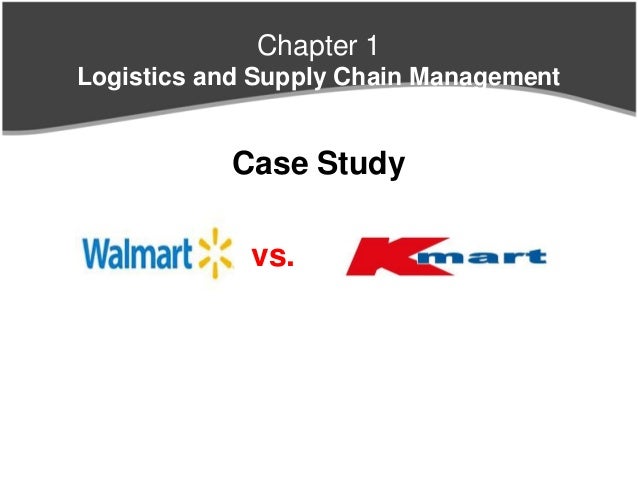 Chapter 1
Logistics and Supply Chain Management

Case Study

Walmart vs. Kmart